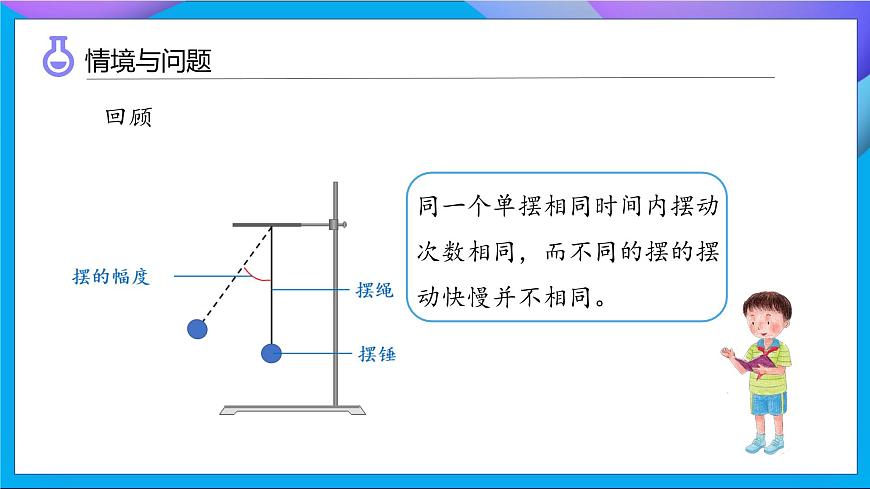 情境与问题

回顾

摆的幅度

摆绳

摆锤

同一个单摆相同时间内摆动次数相同，而不同的摆的摆动快慢并不相同。